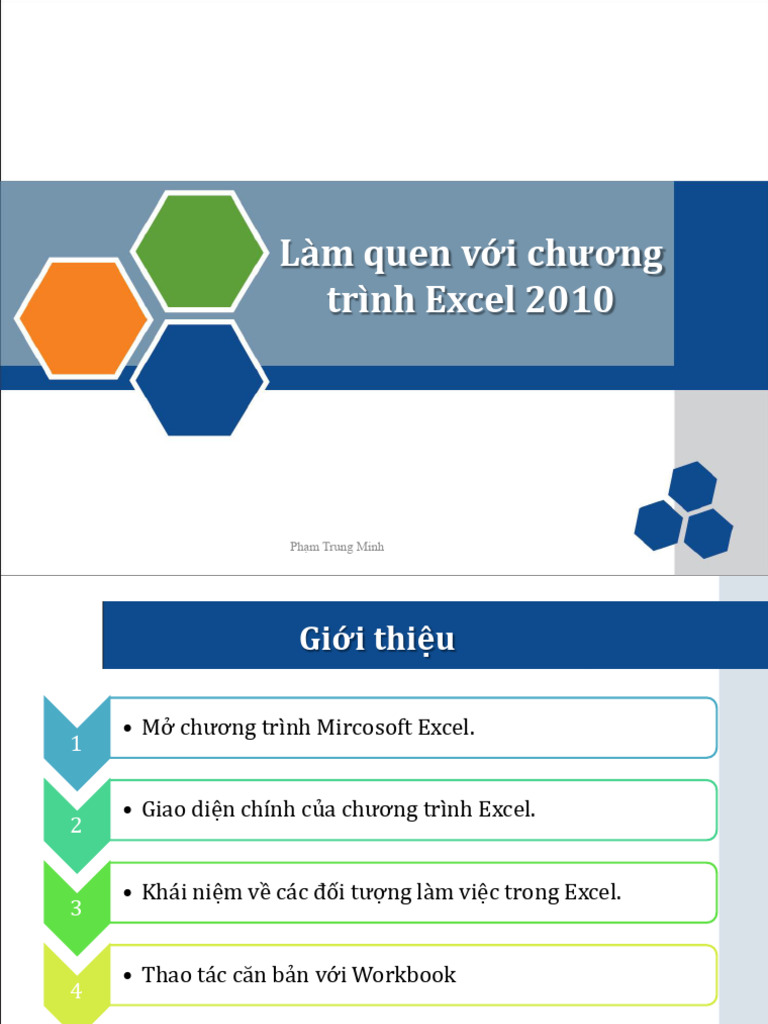 Làm quen với chương trình Excel 2010

Phạm Trung Minh

Giới thiệu

1
• Mở chương trình Mircosoft Excel.

2
• Giao diện chính của chương trình Excel.

3
• Khái niệm về các đối tượng làm việc trong Excel.

4
• Thao tác căn bản với Workbook